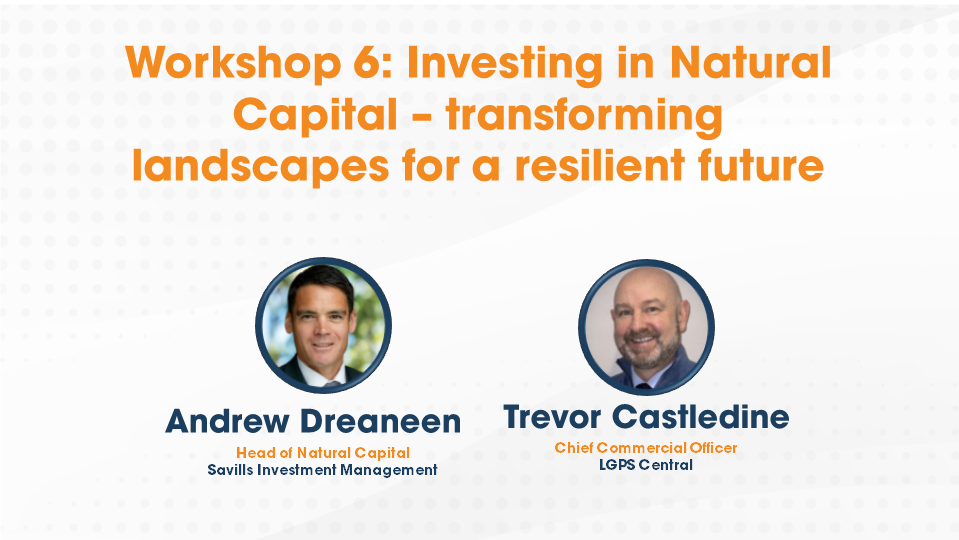 Workshop 6: Investing in Natural Capital – transforming landscapes for a resilient future

Andrew Dreaneen
Head of Natural Capital
Savills Investment Management

Trevor Castledine
Chief Commercial Officer
LGPS Central